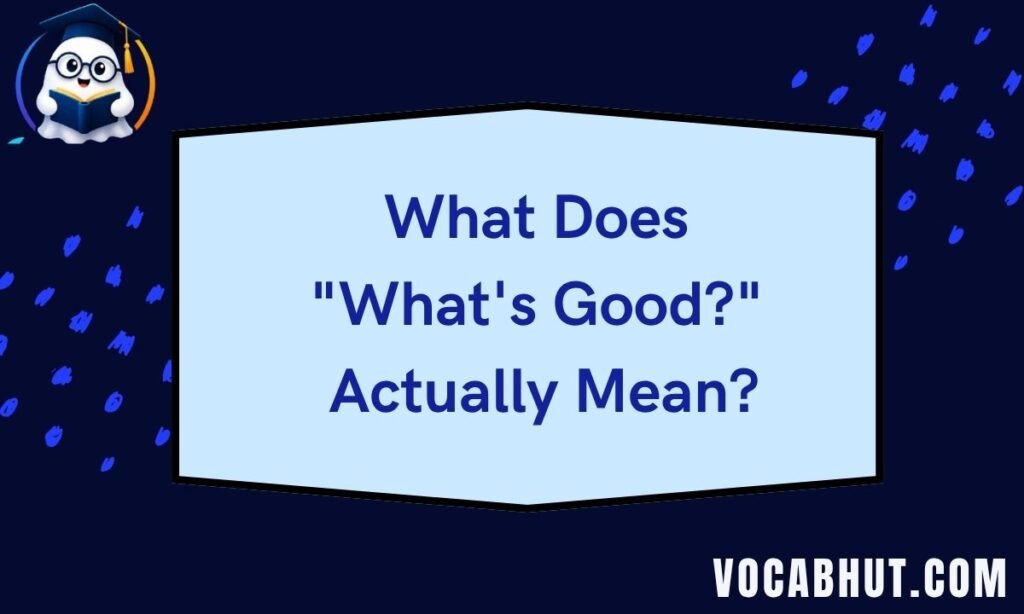 What Does "What's Good?" Actually Mean?

VOCABHUT.COM